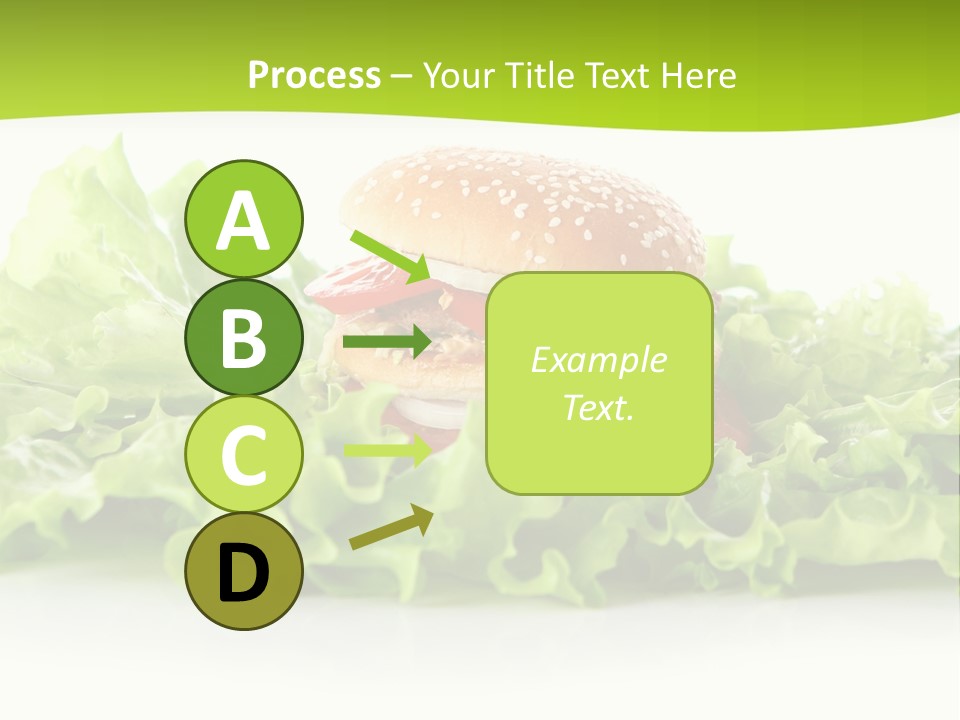 Process – Your Title Text Here

A

B

C

D

Example Text.